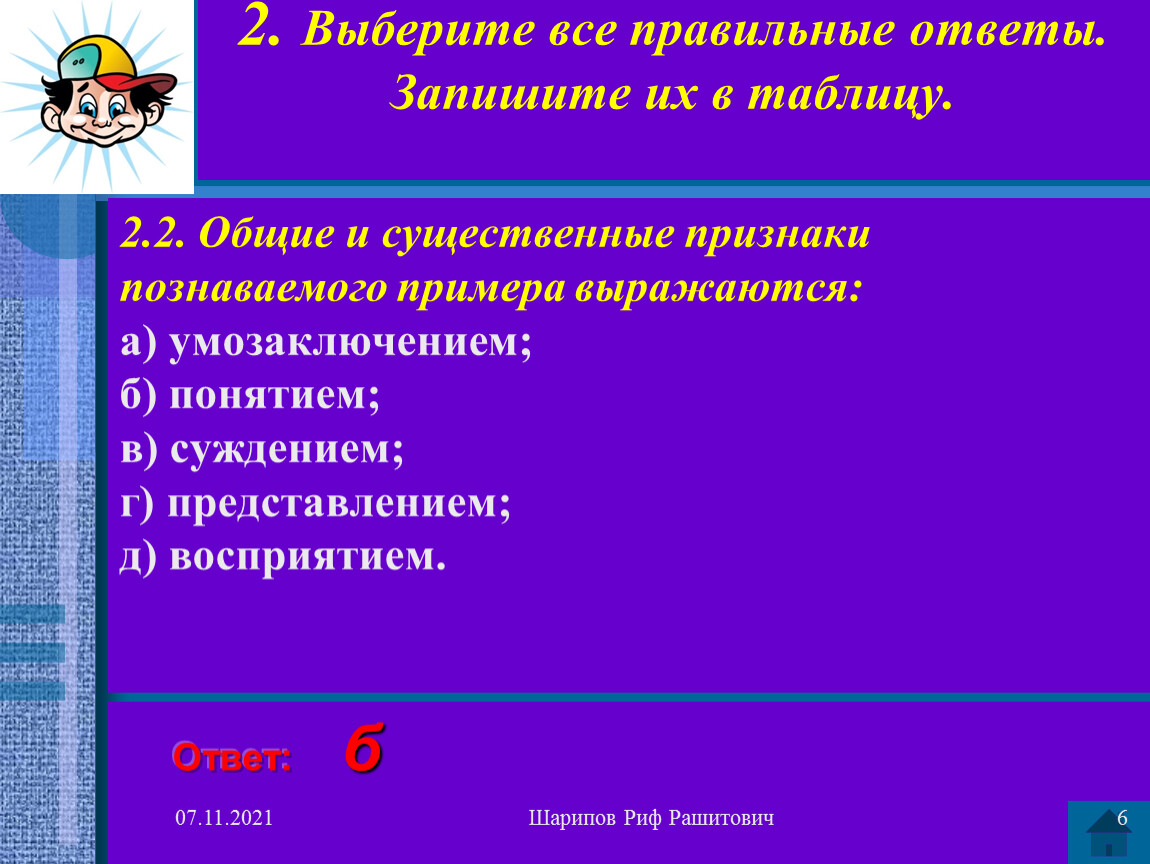 2. Выберите все правильные ответы. Запишите их в таблицу.

2.2. Общие и существенные признаки познаваемого примера выражаются:
а) умозаключением;
б) понятием;
в) суждением;
г) представлением;
д) восприятием.

Ответ: б

07.11.2021

Шарипов Риф Рашитович

6